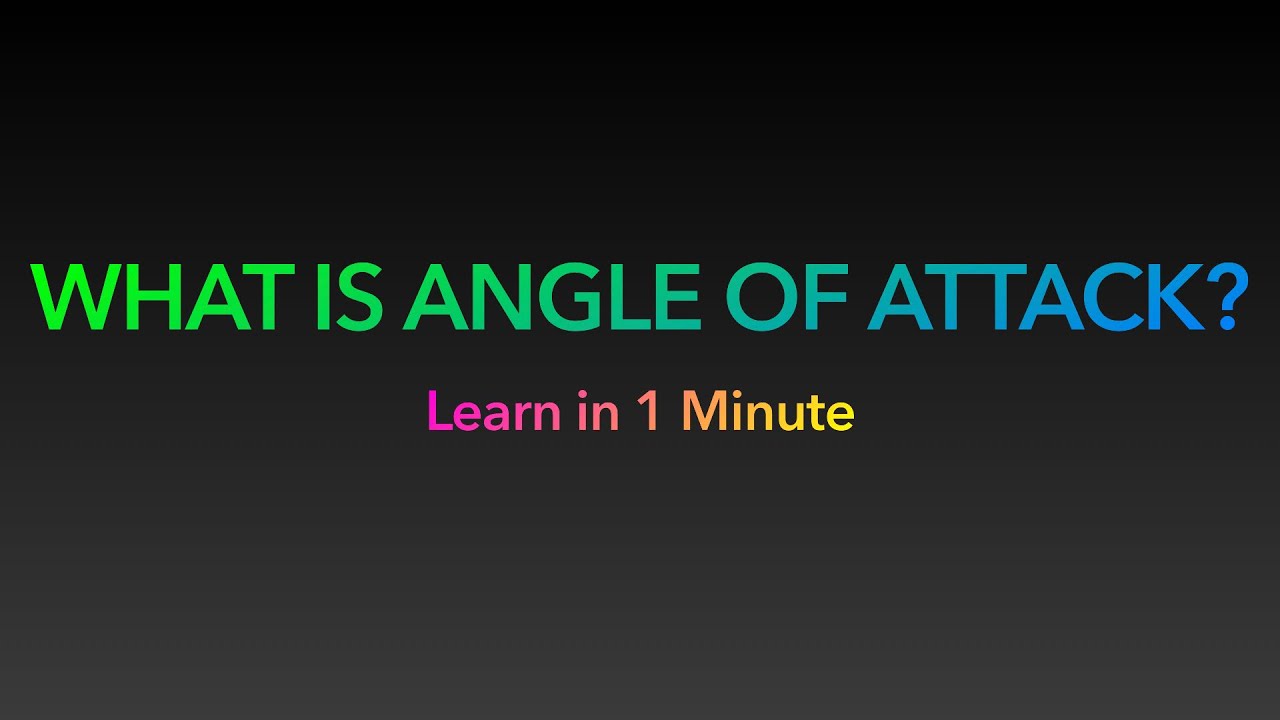 WHAT IS ANGLE OF ATTACK?

Learn in 1 Minute